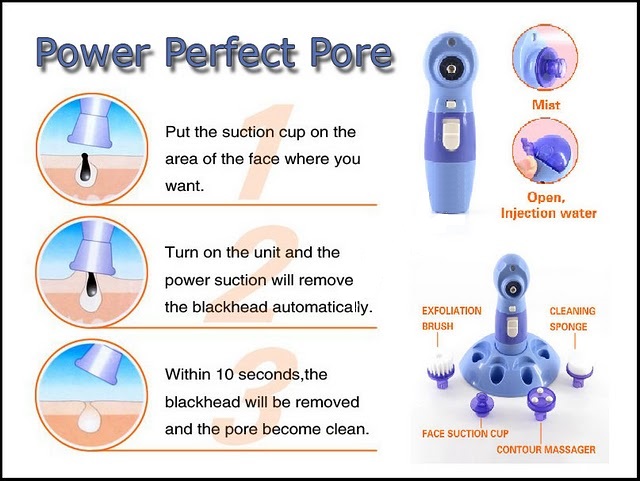 Power Perfect Pore

1

Put the suction cup on the area of the face where you want.

2

Turn on the unit and the power suction will remove the blackhead automatically.

3

Within 10 seconds,the blackhead will be removed and the pore become clean.

Mist

Open, Injection water

EXFOLIATION BRUSH

CLEANING SPONGE

FACE SUCTION CUP

CONTOUR MASSAGER